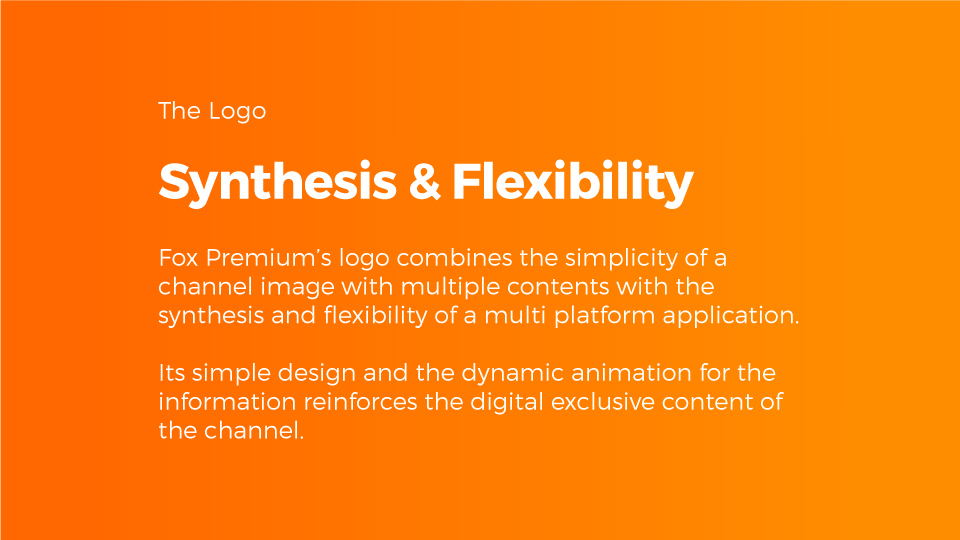 The Logo

Synthesis & Flexibility

Fox Premium's logo combines the simplicity of a channel image with multiple contents with the synthesis and flexibility of a multi platform application.

Its simple design and the dynamic animation for the information reinforces the digital exclusive content of the channel.